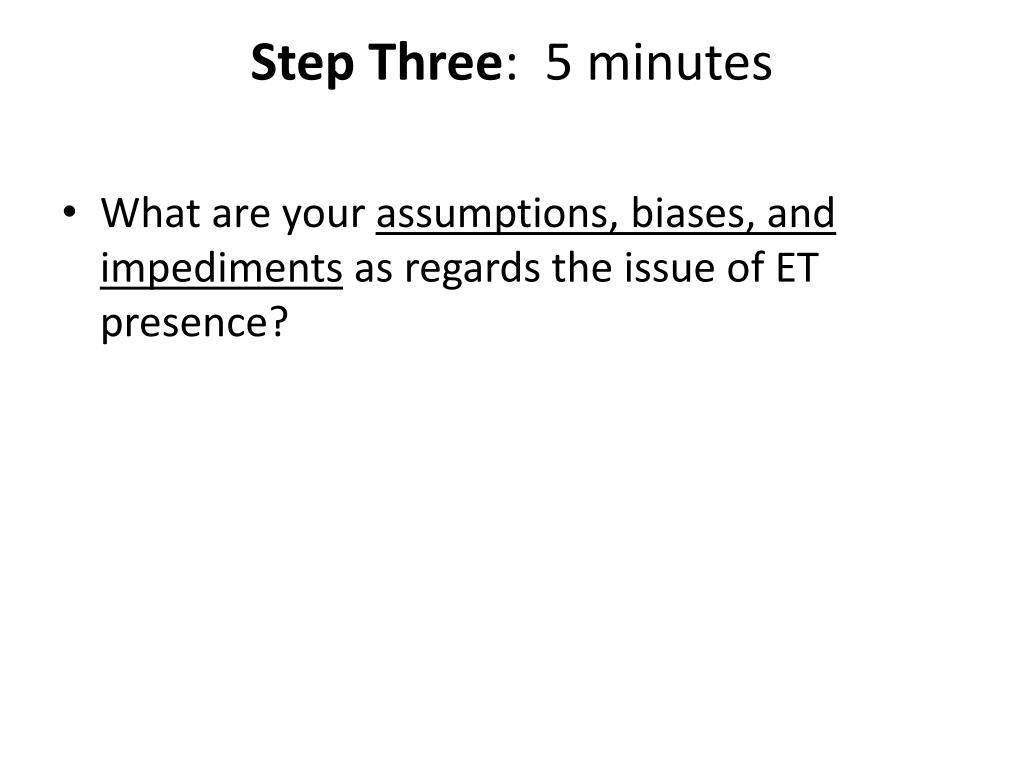 Step Three: 5 minutes

• What are your assumptions, biases, and impediments as regards the issue of ET presence?